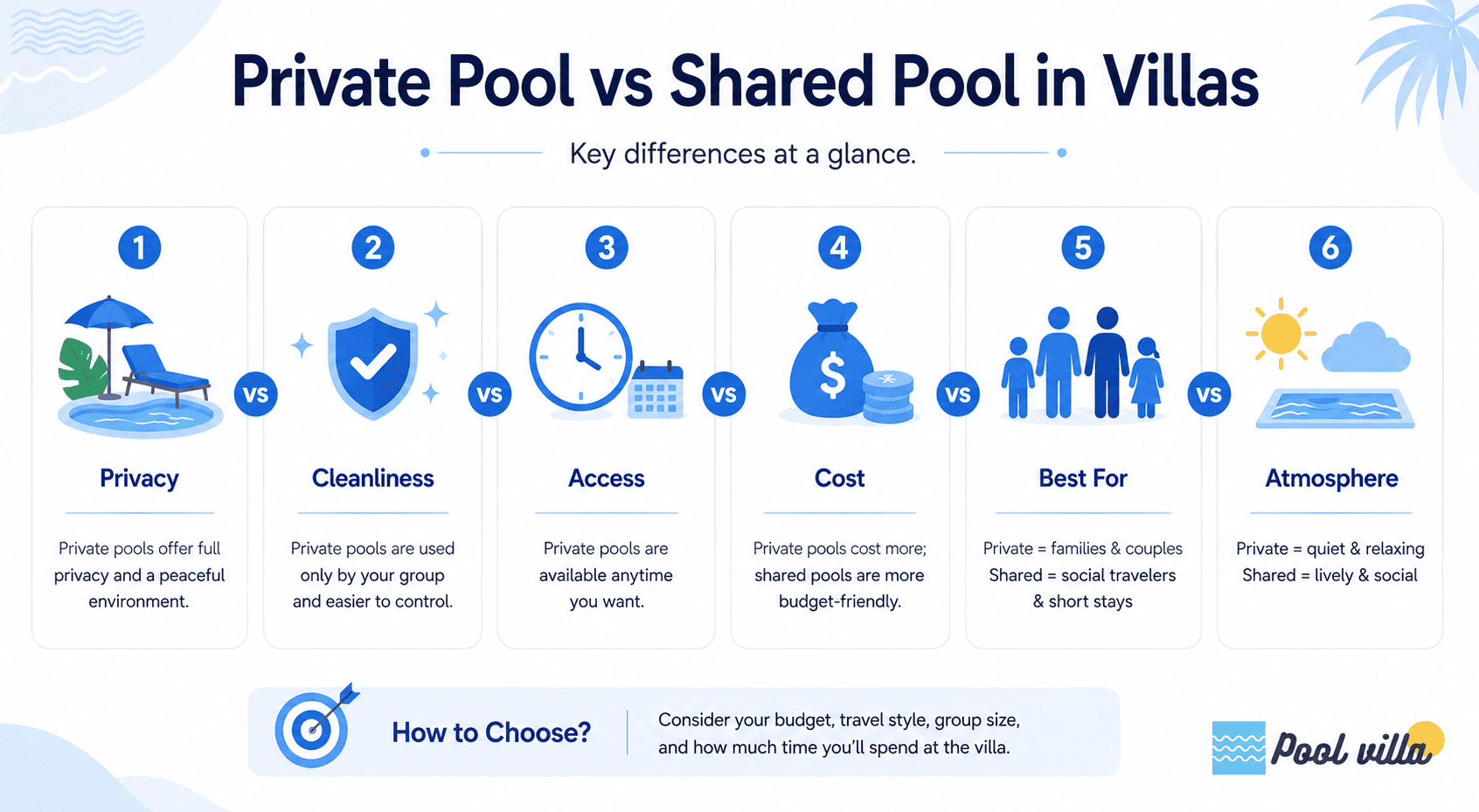 Private Pool vs Shared Pool in Villas

Key differences at a glance.

1

Privacy

Private pools offer full privacy and a peaceful environment.

VS

2

Cleanliness

Private pools are used only by your group and easier to control.

VS

3

Access

Private pools are available anytime you want.

VS

4

$

Cost

Private pools cost more; shared pools are more budget-friendly.

VS

5

Best For

Private = families & couples
Shared = social travelers & short stays

VS

6

Atmosphere

Private = quiet & relaxing
Shared = lively & social

How to Choose?

Consider your budget, travel style, group size, and how much time you'll spend at the villa.

Pool villa